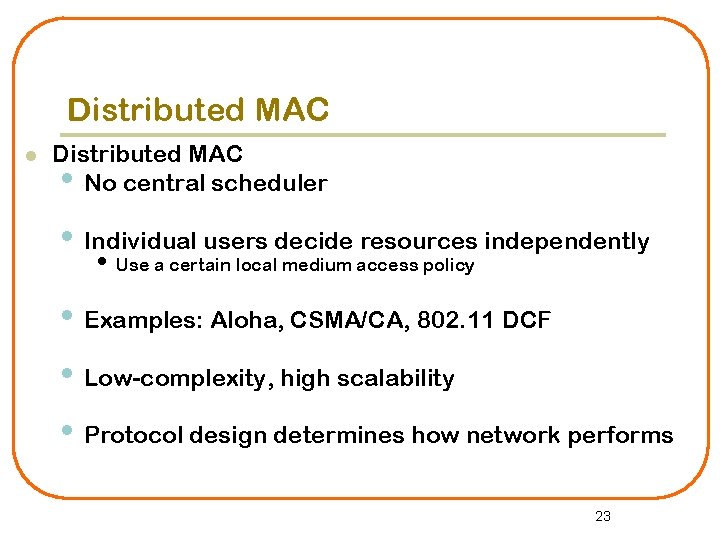 Distributed MAC

- Distributed MAC
  - No central scheduler
  - Individual users decide resources independently
    - Use a certain local medium access policy
  - Examples: Aloha, CSMA/CA, 802.11 DCF
  - Low-complexity, high scalability
  - Protocol design determines how network performs

23